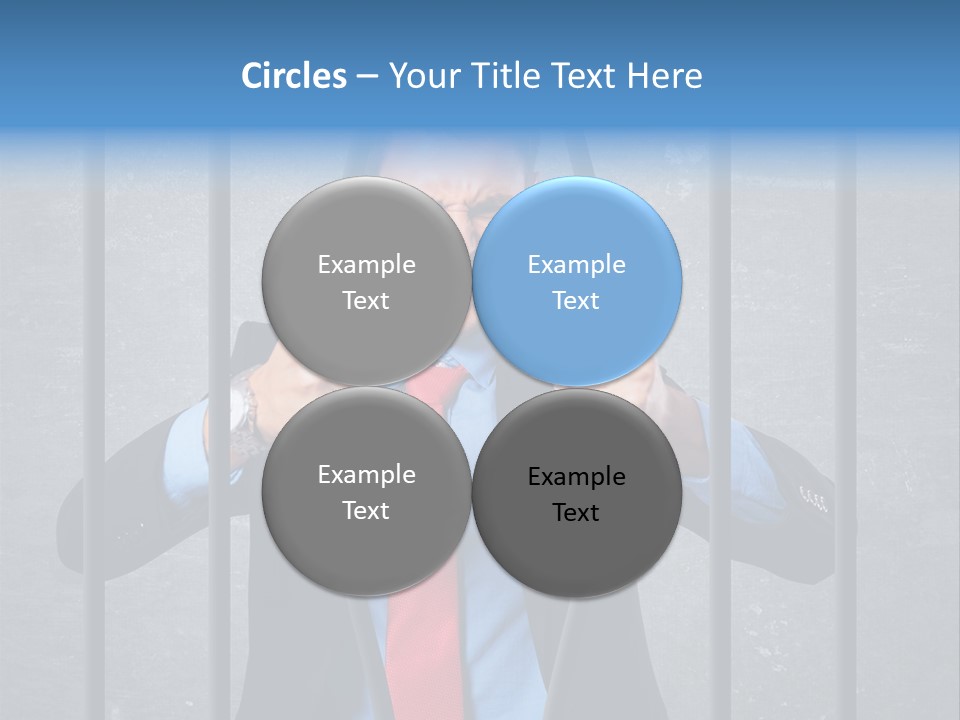 Circles – Your Title Text Here

Example Text

Example Text

Example Text

Example Text